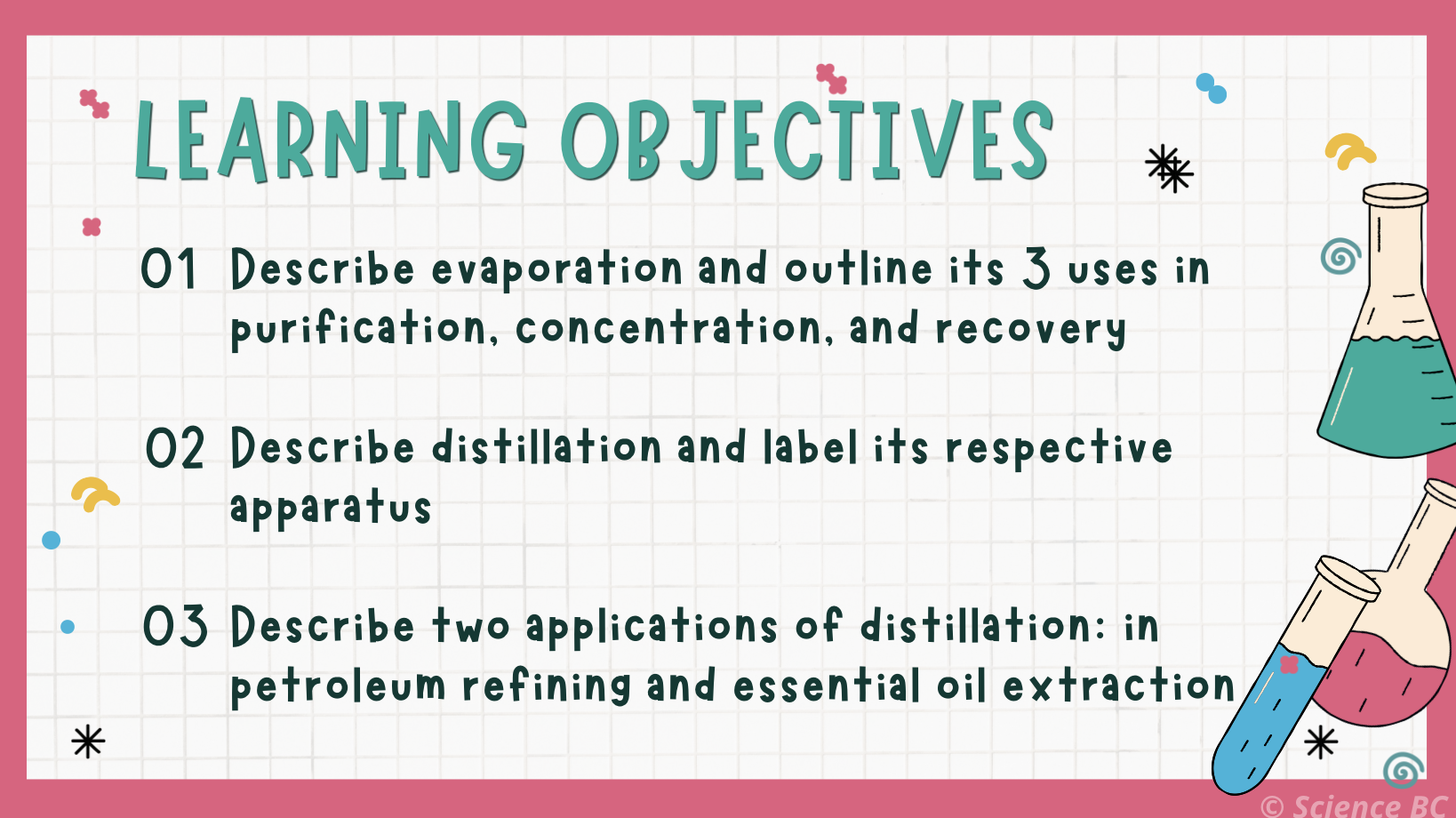 LEARNING OBJECTIVES

01 Describe evaporation and outline its 3 uses in purification, concentration, and recovery

02 Describe distillation and label its respective apparatus

03 Describe two applications of distillation: in petroleum refining and essential oil extraction

© Science BC